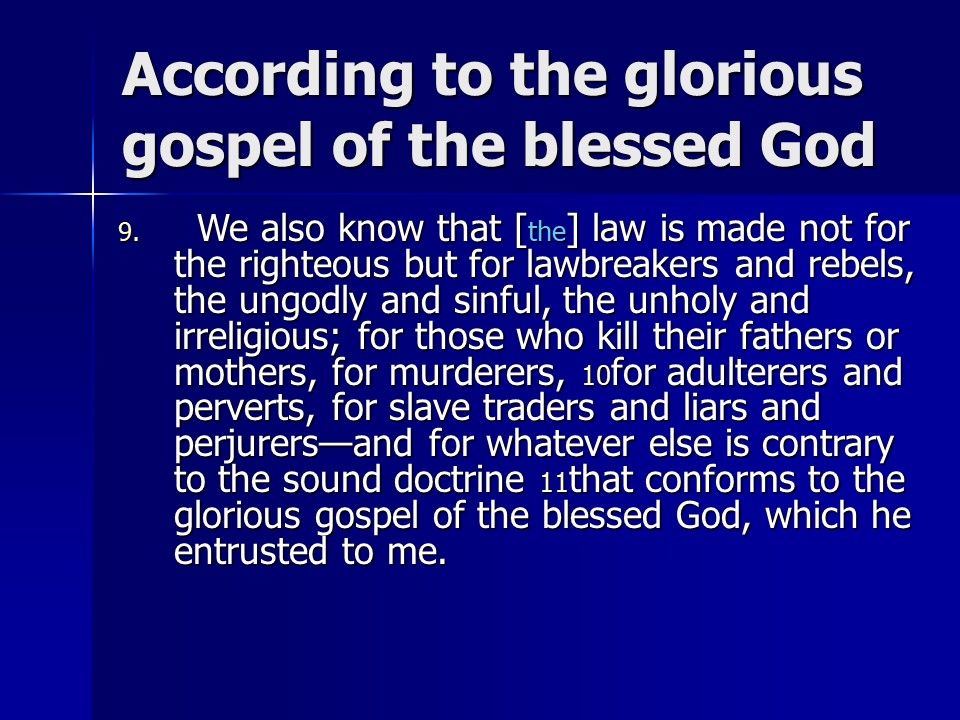 According to the glorious gospel of the blessed God

9. We also know that [the] law is made not for the righteous but for lawbreakers and rebels, the ungodly and sinful, the unholy and irreligious; for those who kill their fathers or mothers, for murderers, 10for adulterers and perverts, for slave traders and liars and perjurers—and for whatever else is contrary to the sound doctrine 11that conforms to the glorious gospel of the blessed God, which he entrusted to me.